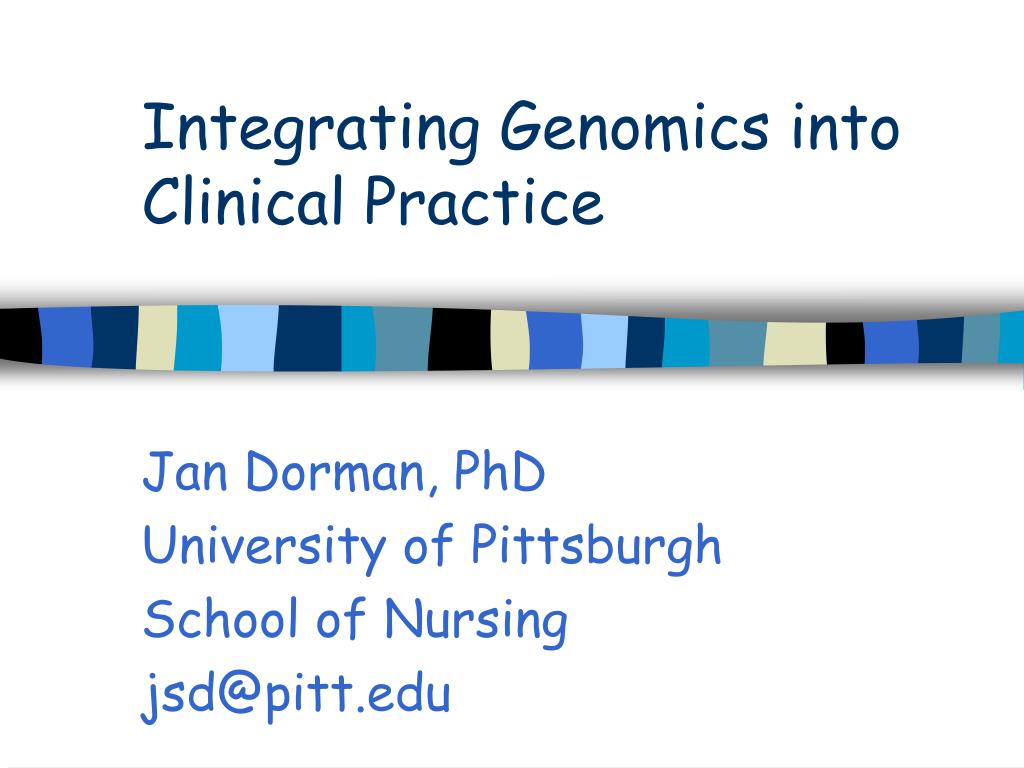 Integrating Genomics into Clinical Practice

Jan Dorman, PhD
University of Pittsburgh
School of Nursing
jsd@pitt.edu